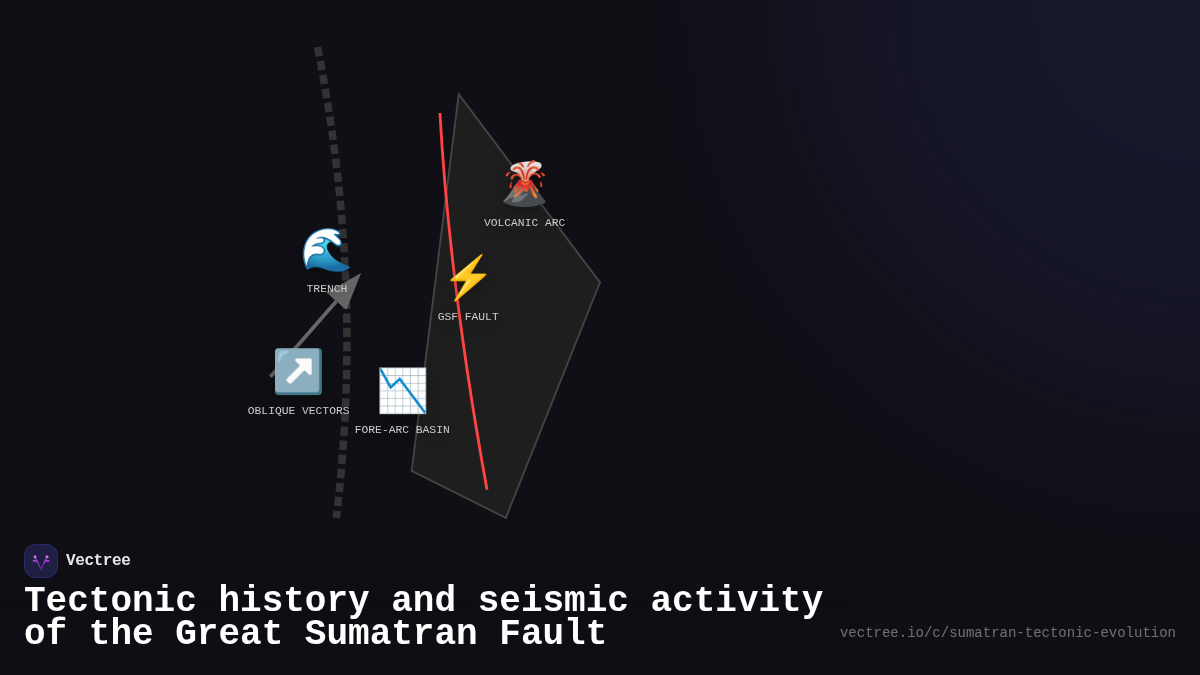 VOLCANIC ARC

TRENCH

GSF FAULT

OBLIQUE VECTORS

FORE-ARC BASIN

Vectree

Tectonic history and seismic activity of the Great Sumatran Fault

vectree.io/c/sumatran-tectonic-evolution